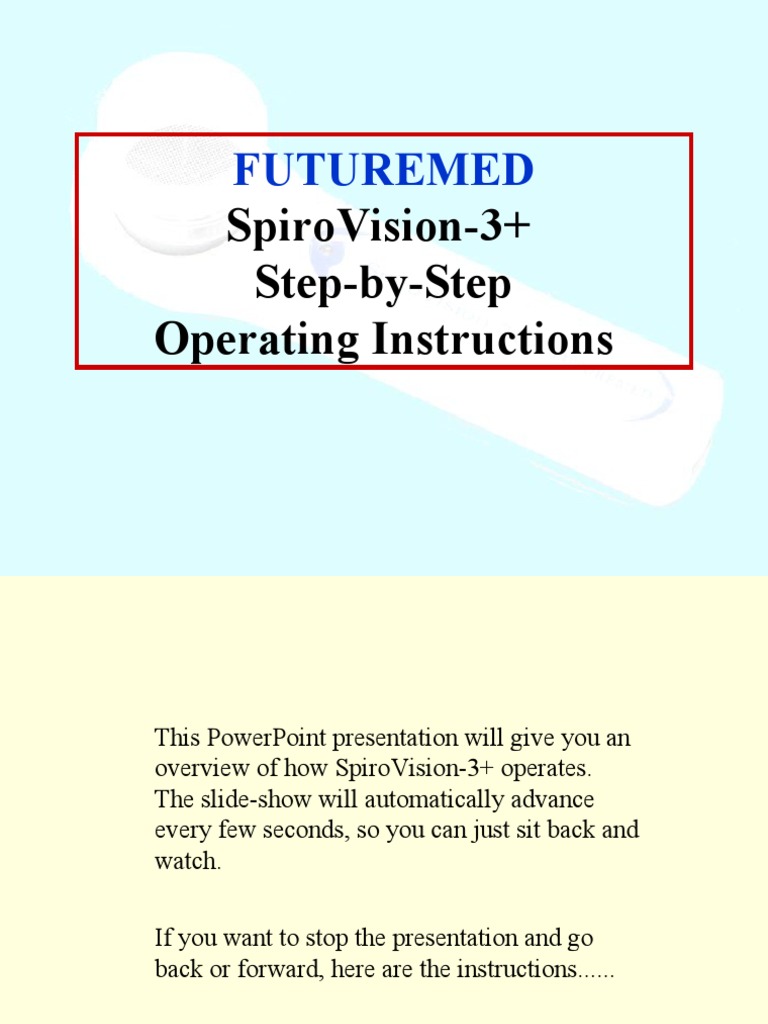 FUTUREMED
SpiroVision-3+
Step-by-Step
Operating Instructions

This PowerPoint presentation will give you an overview of how SpiroVision-3+ operates. The slide-show will automatically advance every few seconds, so you can just sit back and watch.

If you want to stop the presentation and go back or forward, here are the instructions......